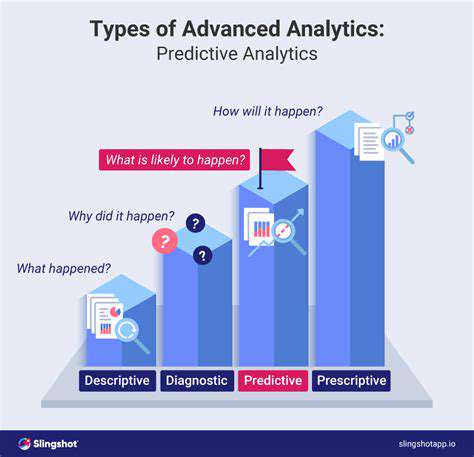 Types of Advanced Analytics:
Predictive Analytics

How will it happen?

What is likely to happen?

Why did it happen?

?

?

?

What happened?

Descriptive

Diagnostic

Predictive

Prescriptive

Slingshot

slingshotapp.io